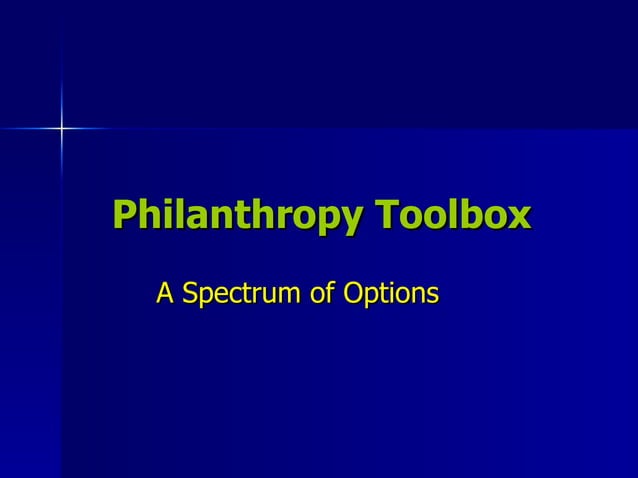 Philanthropy Toolbox

A Spectrum of Options